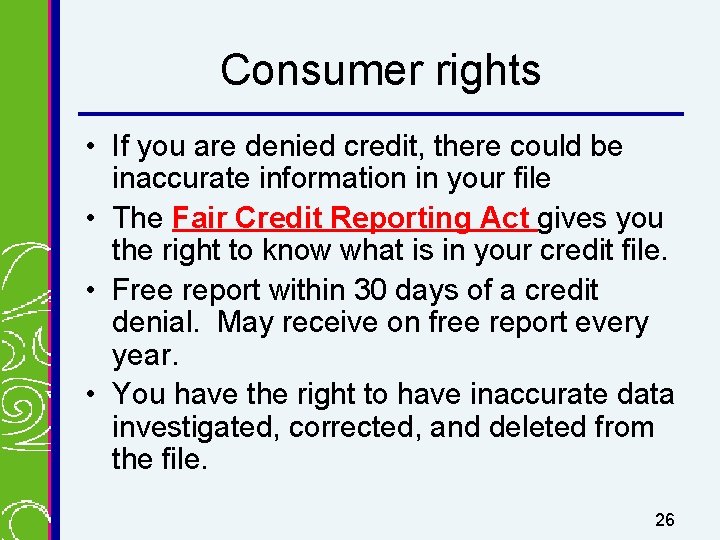 Consumer rights

• If you are denied credit, there could be inaccurate information in your file

• The Fair Credit Reporting Act gives you the right to know what is in your credit file.

• Free report within 30 days of a credit denial. May receive on free report every year.

• You have the right to have inaccurate data investigated, corrected, and deleted from the file.

26